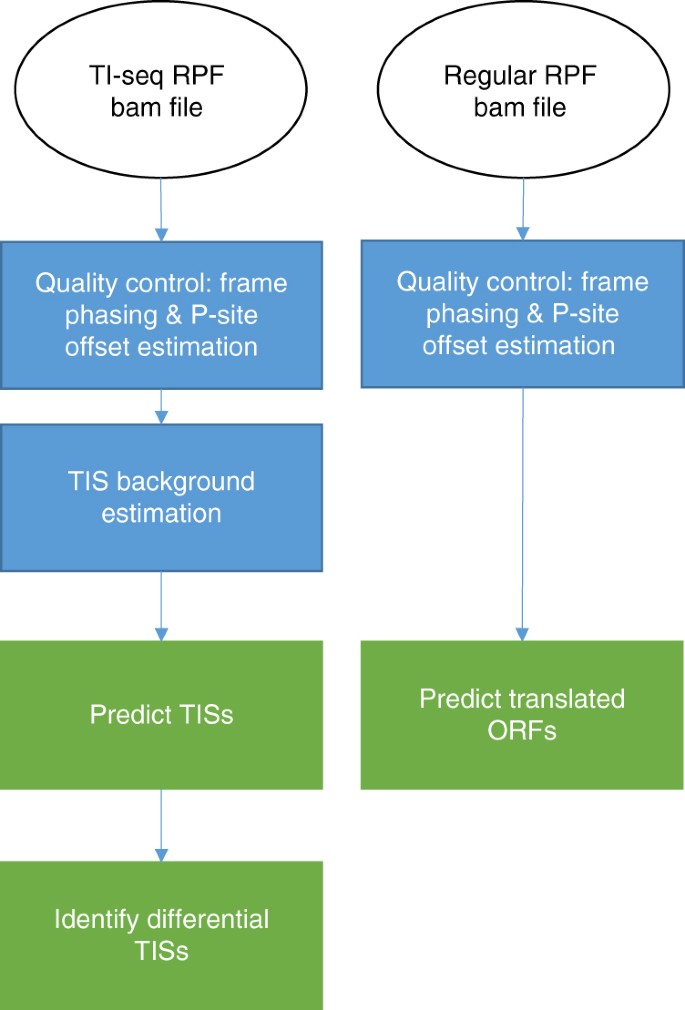 TI-seq RPF bam file

Quality control: frame phasing & P-site offset estimation

TIS background estimation

Predict TISs

Identify differential TISs

Regular RPF bam file

Quality control: frame phasing & P-site offset estimation

Predict translated ORFs